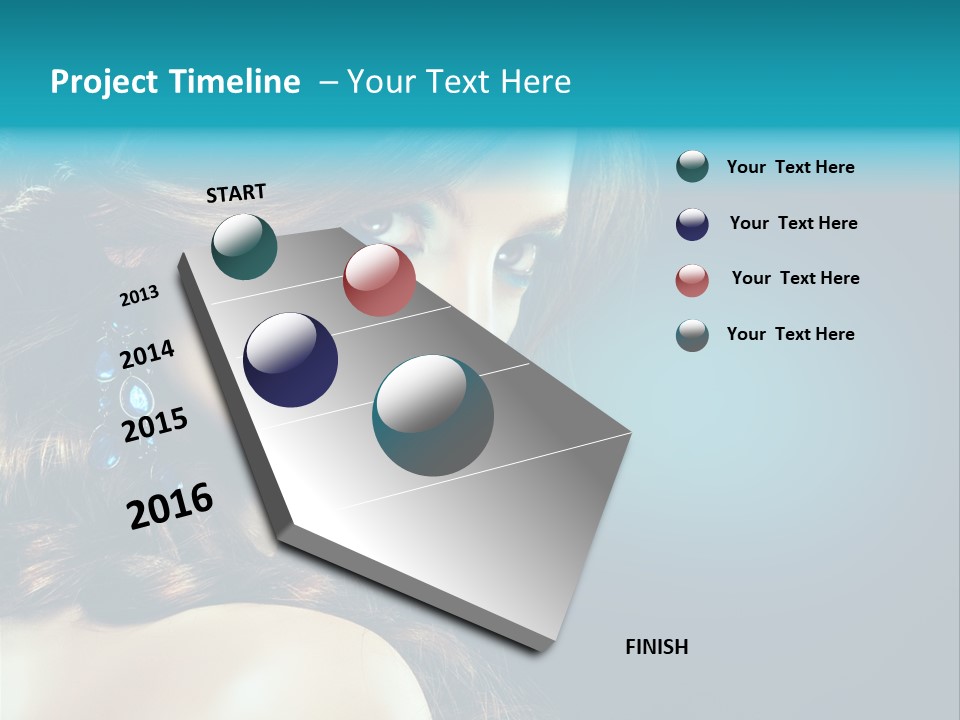 Project Timeline – Your Text Here

START

2013

2014

2015

2016

FINISH

Your Text Here

Your Text Here

Your Text Here

Your Text Here